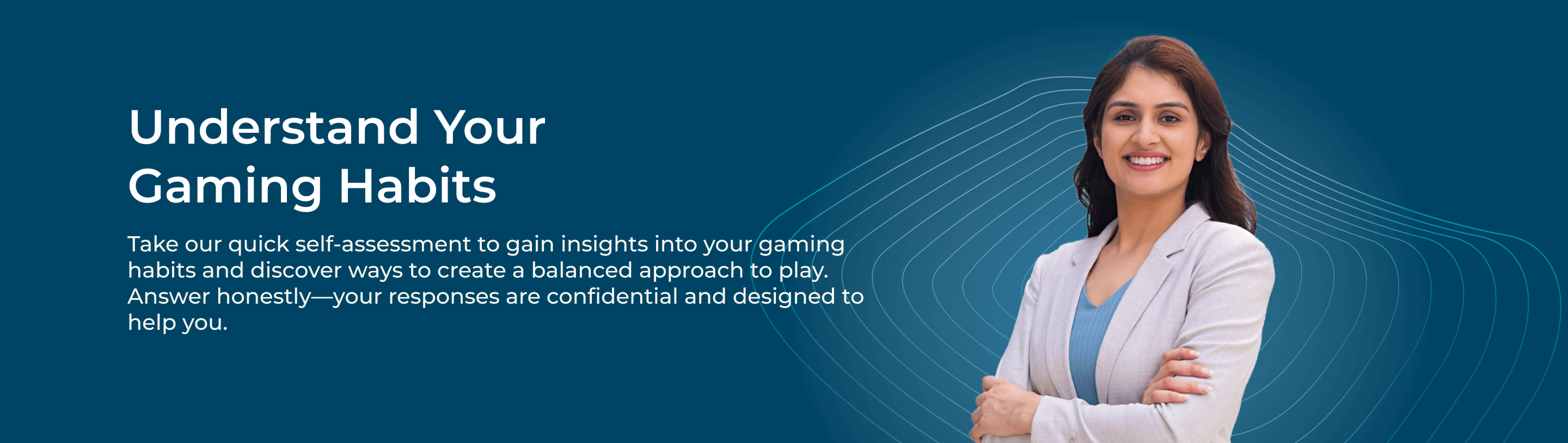 Understand Your Gaming Habits

Take our quick self-assessment to gain insights into your gaming habits and discover ways to create a balanced approach to play. Answer honestly—your responses are confidential and designed to help you.